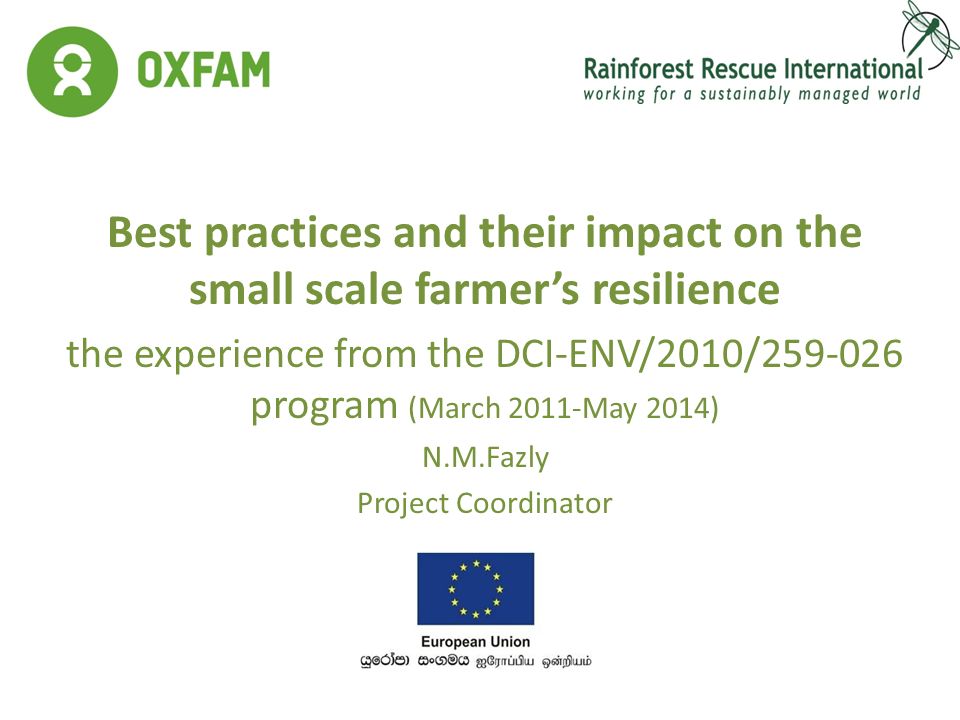 OXFAM

Rainforest Rescue International
working for a sustainably managed world

Best practices and their impact on the small scale farmer's resilience

the experience from the DCI-ENV/2010/259-026 program (March 2011-May 2014)

N.M.Fazly

Project Coordinator

European Union
යුරෝපා සංගමය ஐரோப்பிய ஒன்றியம்